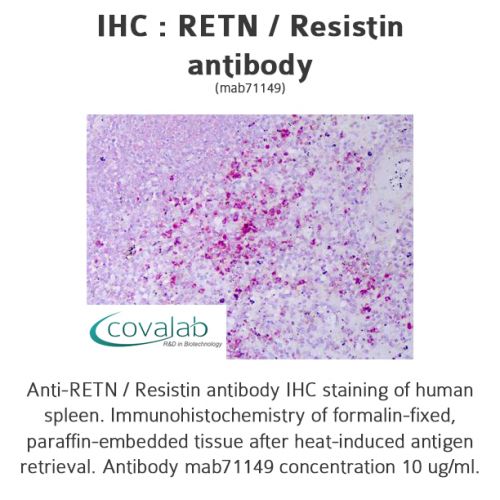 IHC : RETN / Resistin antibody
(mab71149)

covalab
R&D in Biotechnology

Anti-RETN / Resistin antibody IHC staining of human spleen. Immunohistochemistry of formalin-fixed, paraffin-embedded tissue after heat-induced antigen retrieval. Antibody mab71149 concentration 10 ug/ml.